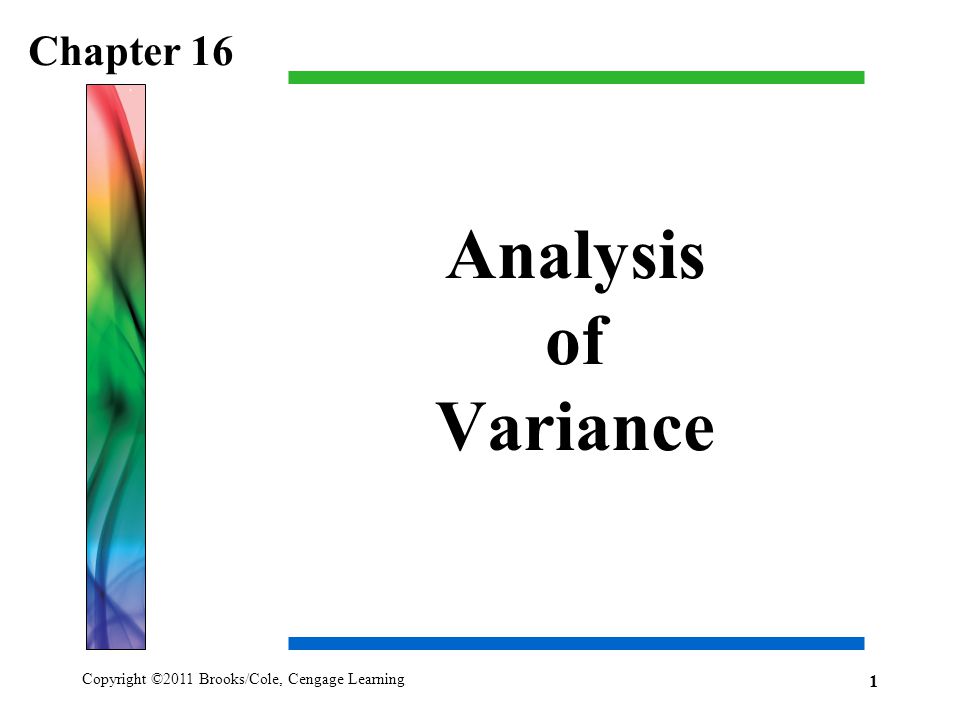 Chapter 16

Analysis
of
Variance

Copyright ©2011 Brooks/Cole, Cengage Learning

1